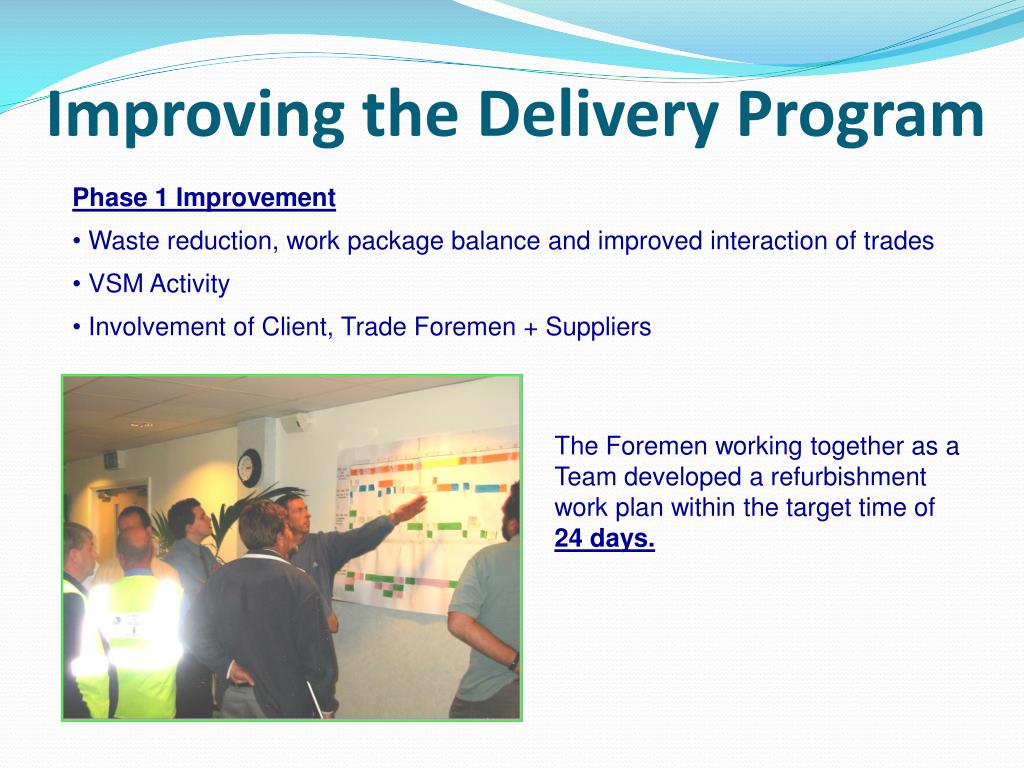 Improving the Delivery Program

Phase 1 Improvement

• Waste reduction, work package balance and improved interaction of trades

• VSM Activity

• Involvement of Client, Trade Foremen + Suppliers

The Foremen working together as a Team developed a refurbishment work plan within the target time of 24 days.